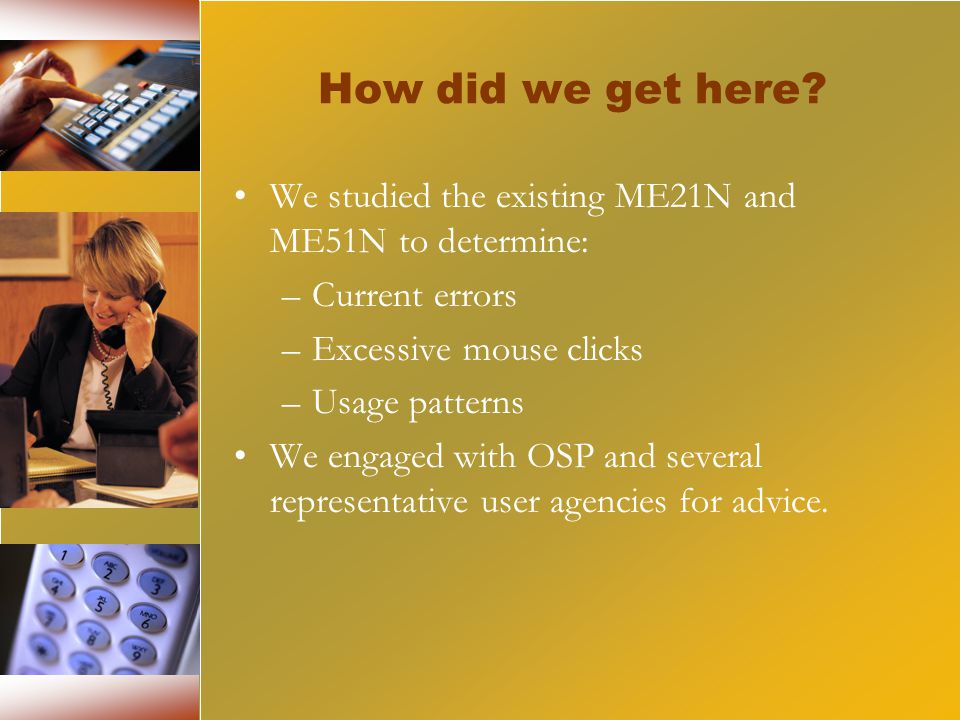 How did we get here?

• We studied the existing ME21N and ME51N to determine:

– Current errors

– Excessive mouse clicks

– Usage patterns

• We engaged with OSP and several representative user agencies for advice.